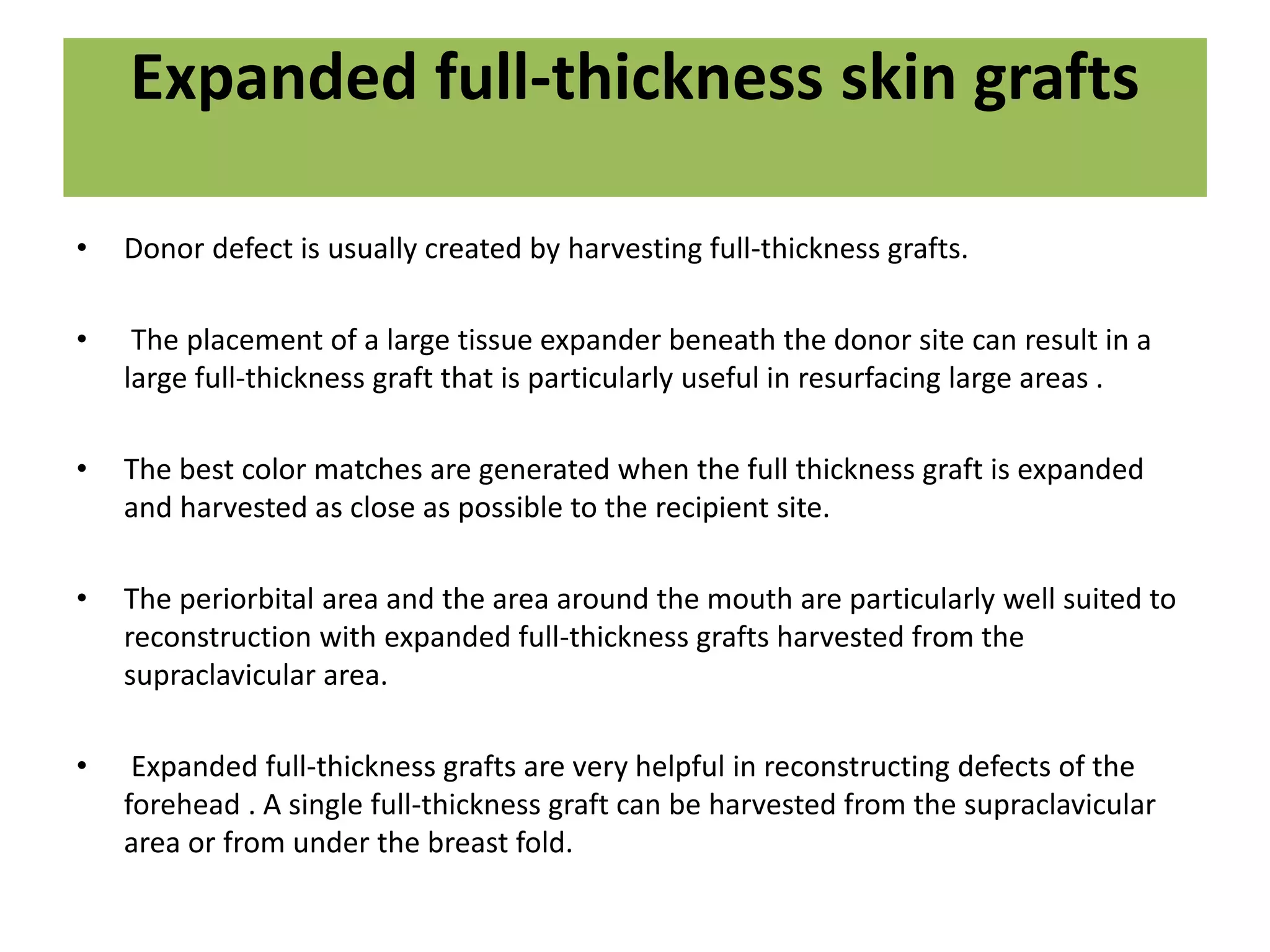 Expanded full-thickness skin grafts

• Donor defect is usually created by harvesting full-thickness grafts.

• The placement of a large tissue expander beneath the donor site can result in a large full-thickness graft that is particularly useful in resurfacing large areas .

• The best color matches are generated when the full thickness graft is expanded and harvested as close as possible to the recipient site.

• The periorbital area and the area around the mouth are particularly well suited to reconstruction with expanded full-thickness grafts harvested from the supraclavicular area.

• Expanded full-thickness grafts are very helpful in reconstructing defects of the forehead . A single full-thickness graft can be harvested from the supraclavicular area or from under the breast fold.